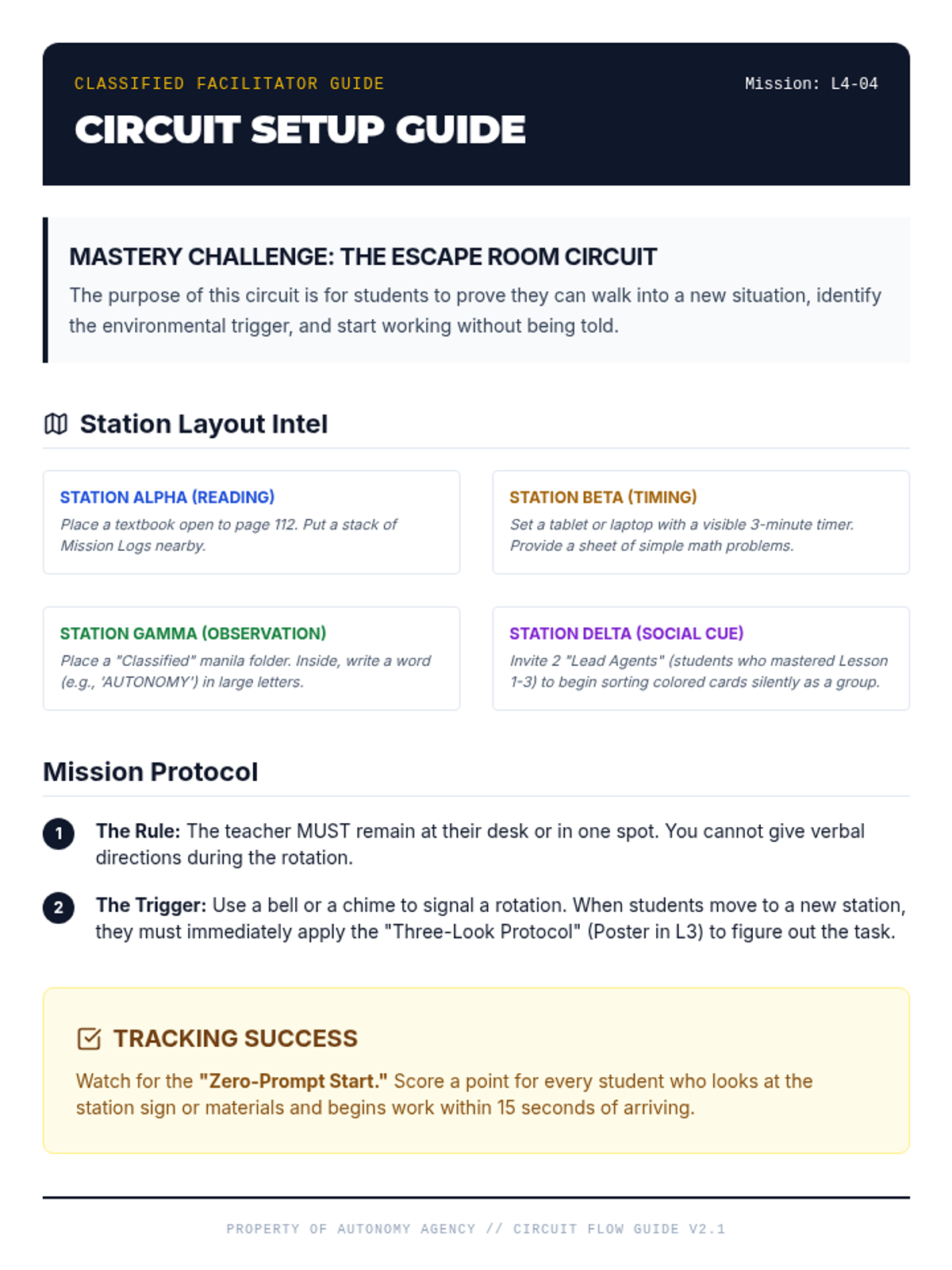 CLASSIFIED FACILITATOR GUIDE

Mission: L4-04

CIRCUIT SETUP GUIDE

MASTERY CHALLENGE: THE ESCAPE ROOM CIRCUIT

The purpose of this circuit is for students to prove they can walk into a new situation, identify the environmental trigger, and start working without being told.

Station Layout Intel

STATION ALPHA (READING)

Place a textbook open to page 112. Put a stack of Mission Logs nearby.

STATION BETA (TIMING)

Set a tablet or laptop with a visible 3-minute timer. Provide a sheet of simple math problems.

STATION GAMMA (OBSERVATION)

Place a "Classified" manila folder. Inside, write a word (e.g., 'AUTONOMY') in large letters.

STATION DELTA (SOCIAL CUE)

Invite 2 "Lead Agents" (students who mastered Lesson 1-3) to begin sorting colored cards silently as a group.

Mission Protocol

1 The Rule: The teacher MUST remain at their desk or in one spot. You cannot give verbal directions during the rotation.

2 The Trigger: Use a bell or a chime to signal a rotation. When students move to a new station, they must immediately apply the "Three-Look Protocol" (Poster in L3) to figure out the task.

TRACKING SUCCESS

Watch for the "Zero-Prompt Start." Score a point for every student who looks at the station sign or materials and begins work within 15 seconds of arriving.

PROPERTY OF AUTONOMY AGENCY // CIRCUIT FLOW GUIDE V2.1